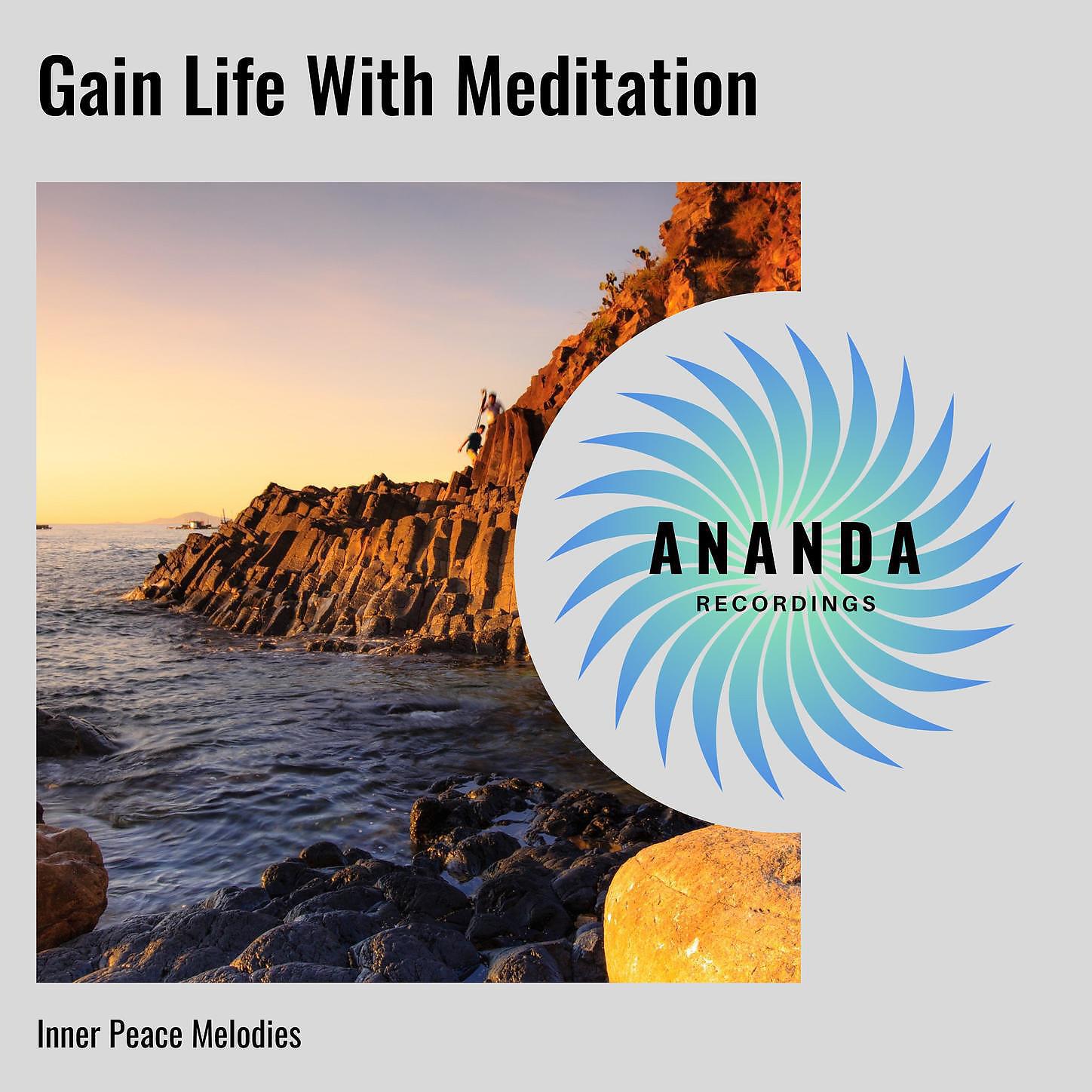 Gain Life With Meditation

ANANDA
RECORDINGS

Inner Peace Melodies